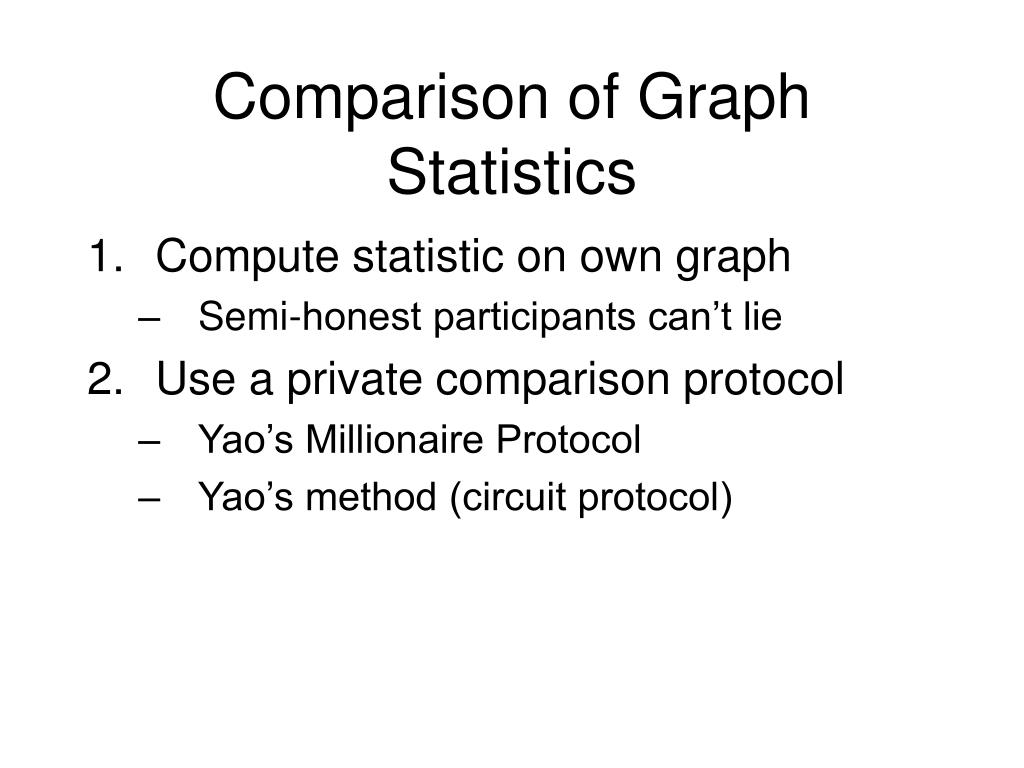 Comparison of Graph Statistics

1. Compute statistic on own graph
– Semi-honest participants can’t lie
2. Use a private comparison protocol
– Yao’s Millionaire Protocol
– Yao’s method (circuit protocol)